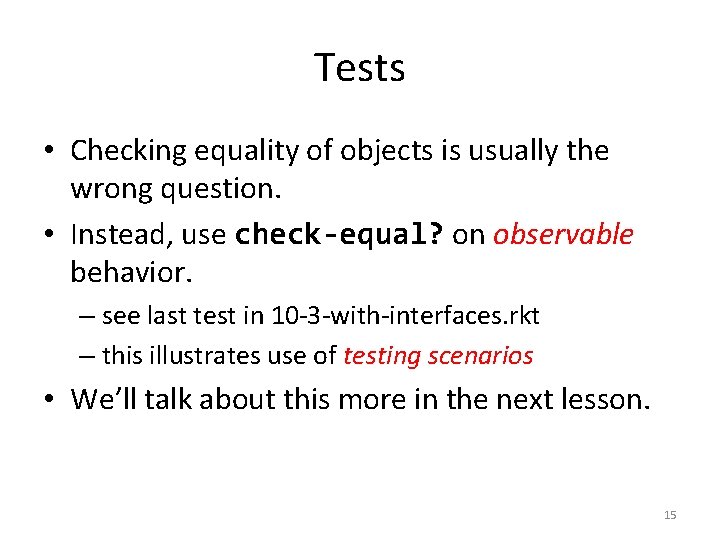 Tests

• Checking equality of objects is usually the wrong question.

• Instead, use check-equal? on observable behavior.

– see last test in 10-3-with-interfaces.rkt

– this illustrates use of testing scenarios

• We'll talk about this more in the next lesson.

15